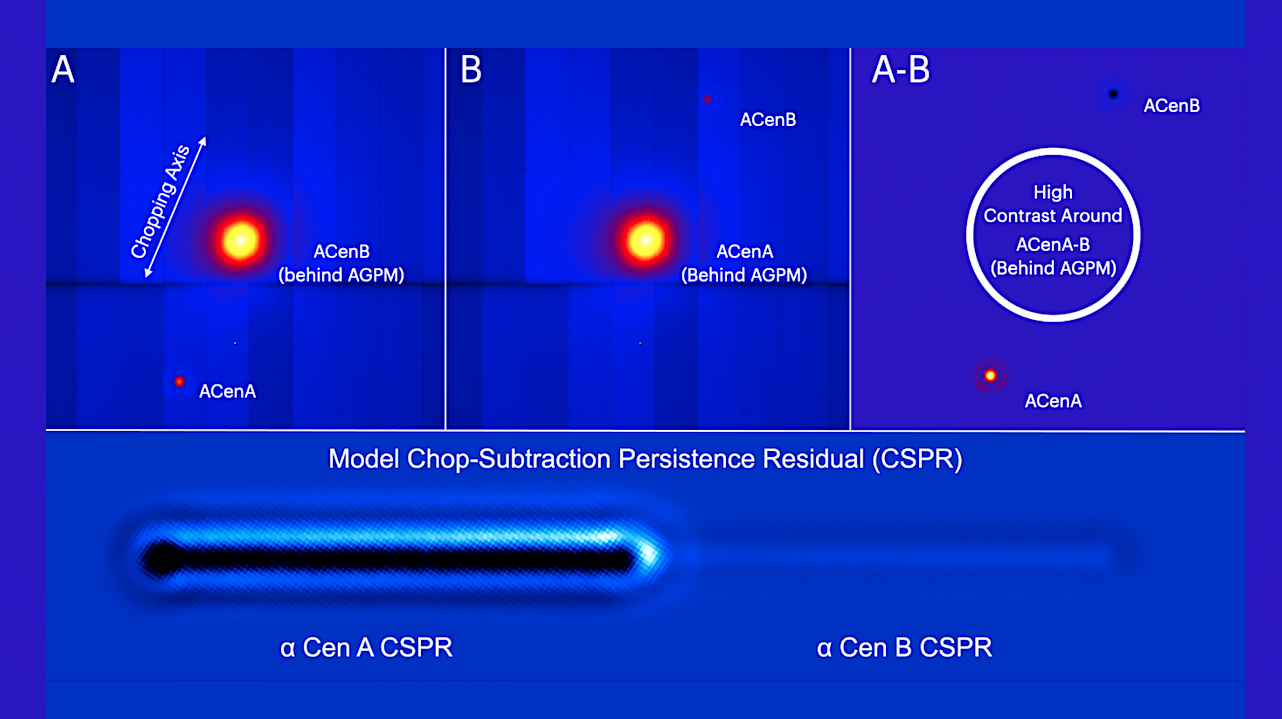 A

Chopping Axis

ACenB
(behind AGPM)

ACenA

B

ACenB

ACenA
(Behind AGPM)

A-B

ACenB

High
Contrast Around
ACenA-B
(Behind AGPM)

ACenA

Model Chop-Subtraction Persistence Residual (CSPR)

α Cen A CSPR

α Cen B CSPR